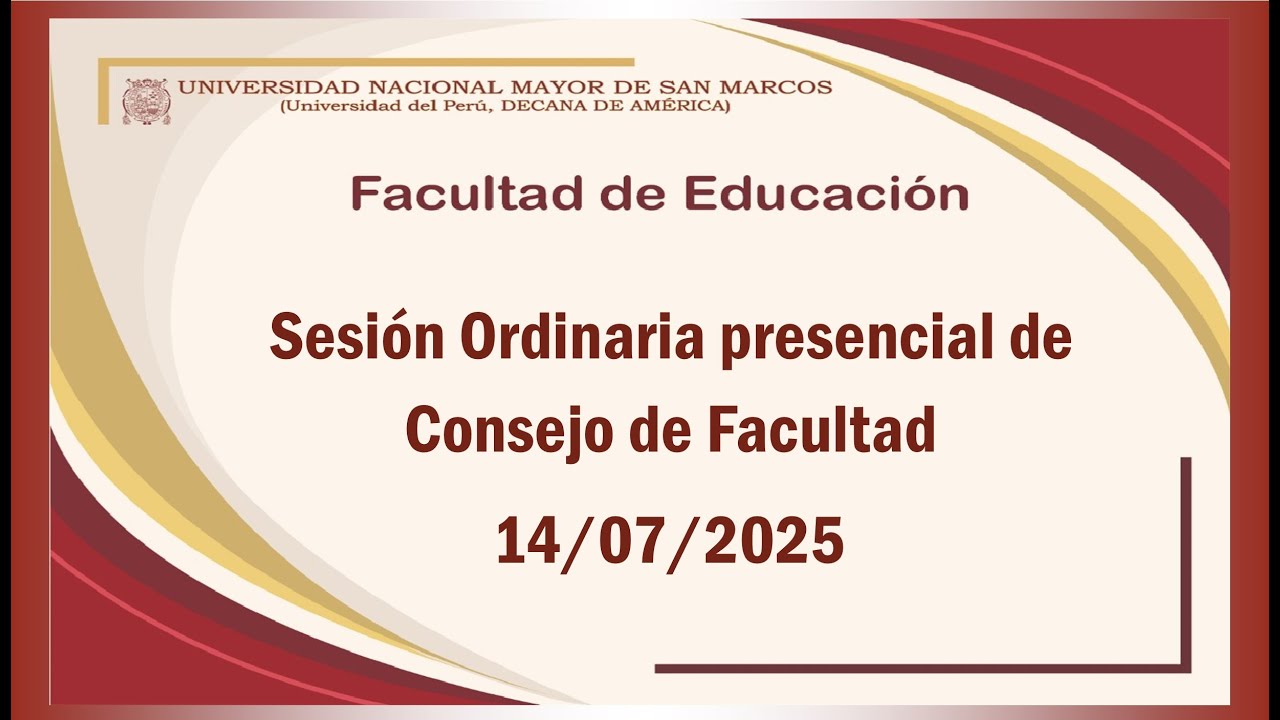 UNIVERSIDAD NACIONAL MAYOR DE SAN MARCOS
(Universidad del Perú, DECANA DE AMÉRICA)

Facultad de Educación

Sesión Ordinaria presencial de Consejo de Facultad

14/07/2025